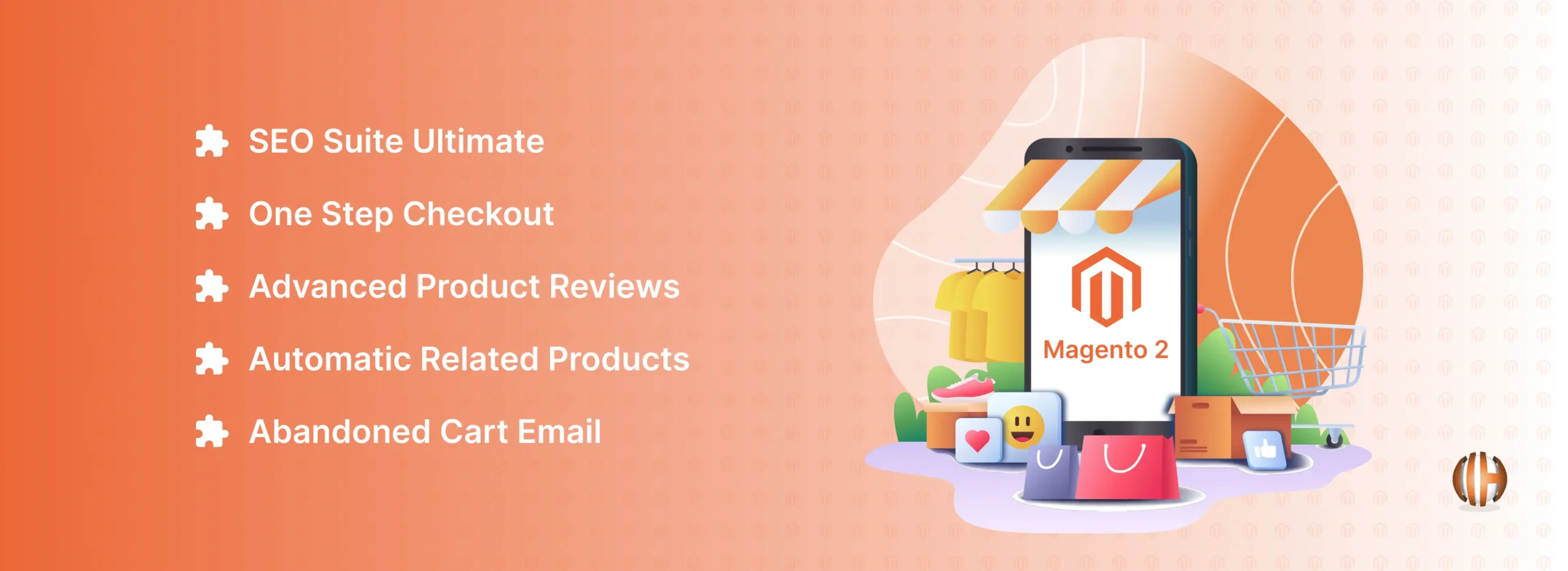 SEO Suite Ultimate

One Step Checkout

Advanced Product Reviews

Automatic Related Products

Abandoned Cart Email

Magento 2